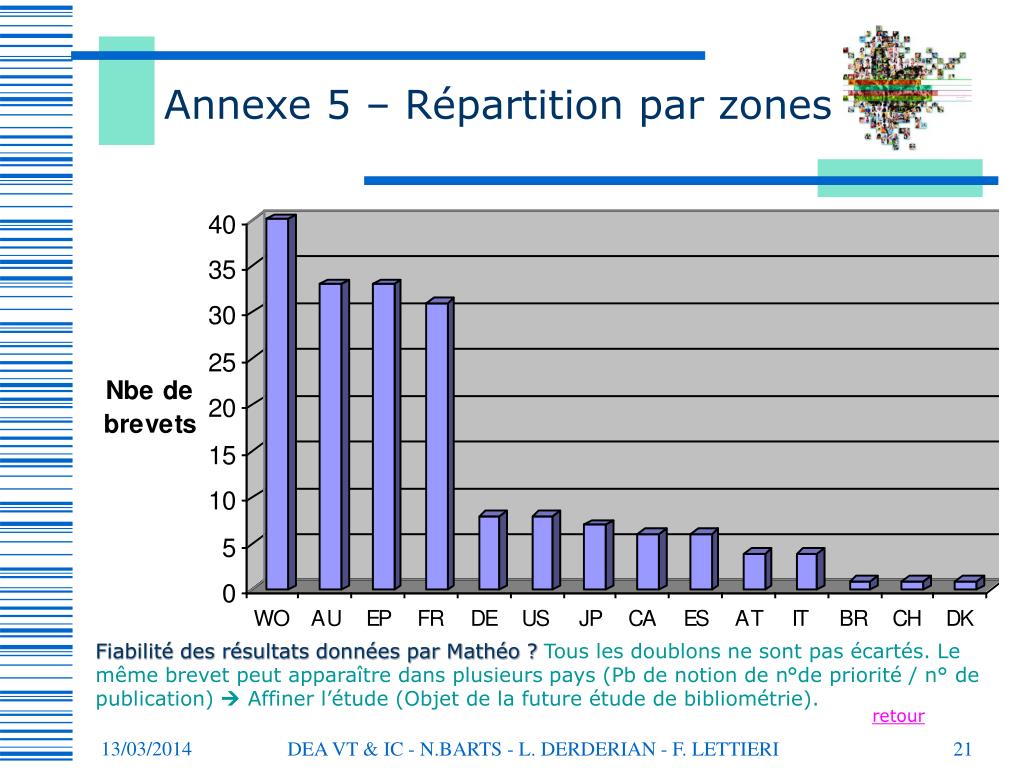 Annexe 5 – Répartition par zones

Nbe de brevets

40
35
30
25
20
15
10
5
0

WO AU EP FR DE US JP CA ES AT IT BR CH DK

Fiabilité des résultats données par Mathéo ? Tous les doublons ne sont pas écartés. Le même brevet peut apparaître dans plusieurs pays (Pb de notion de n°de priorité / n° de publication) → Affiner l'étude (Objet de la future étude de bibliométrie).

retour

13/03/2014 DEA VT & IC - N.BARTS - L. DERDERIAN - F. LETTIERI 21